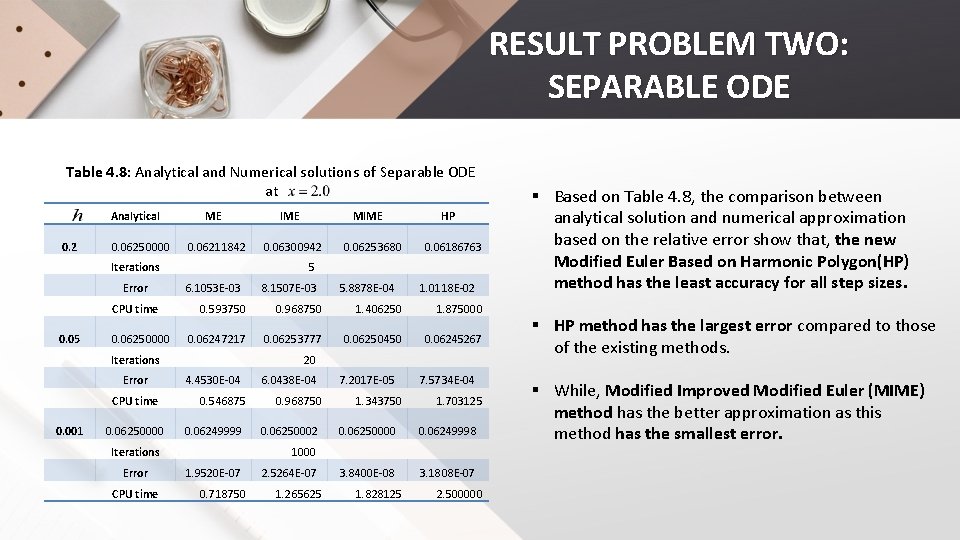 RESULT PROBLEM TWO: SEPARABLE ODE

Table 4.8: Analytical and Numerical solutions of Separable ODE at $x = 2.0$

| $h$ | Analytical | ME | IME | MIME | HP |
|---|---|---|---|---|---|
| 0.2 | 0.06250000 | 0.06211842 | 0.06300942 | 0.06253680 | 0.06186763 |
| | Iterations | | 5 | | |
| | Error | 6.1053E-03 | 8.1507E-03 | 5.8878E-04 | 1.0118E-02 |
| | CPU time | 0.593750 | 0.968750 | 1.406250 | 1.875000 |
| 0.05 | 0.06250000 | 0.06247217 | 0.06253777 | 0.06250450 | 0.06245267 |
| | Iterations | | 20 | | |
| | Error | 4.4530E-04 | 6.0438E-04 | 7.2017E-05 | 7.5734E-04 |
| | CPU time | 0.546875 | 0.968750 | 1.343750 | 1.703125 |
| 0.001 | 0.06250000 | 0.06249999 | 0.06250002 | 0.06250000 | 0.06249998 |
| | Iterations | | 1000 | | |
| | Error | 1.9520E-07 | 2.5264E-07 | 3.8400E-08 | 3.1808E-07 |
| | CPU time | 0.718750 | 1.265625 | 1.828125 | 2.500000 |

▪ Based on Table 4.8, the comparison between analytical solution and numerical approximation based on the relative error show that, the new Modified Euler Based on Harmonic Polygon(HP) method has the least accuracy for all step sizes.

▪ HP method has the largest error compared to those of the existing methods.

▪ While, Modified Improved Modified Euler (MIME) method has the better approximation as this method has the smallest error.